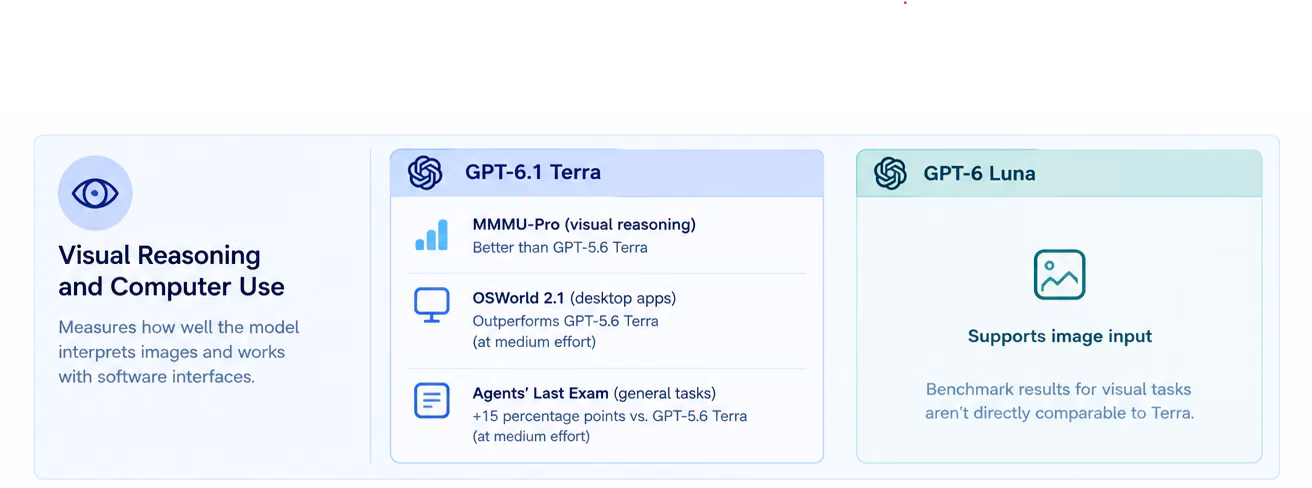 Visual Reasoning and Computer Use

Measures how well the model interprets images and works with software interfaces.

GPT-6.1 Terra

MMMU-Pro (visual reasoning)
Better than GPT-5.6 Terra

OSWorld 2.1 (desktop apps)
Outperforms GPT-5.6 Terra
(at medium effort)

Agents' Last Exam (general tasks)
+15 percentage points vs. GPT-5.6 Terra
(at medium effort)

GPT-6 Luna

Supports image input

Benchmark results for visual tasks aren't directly comparable to Terra.